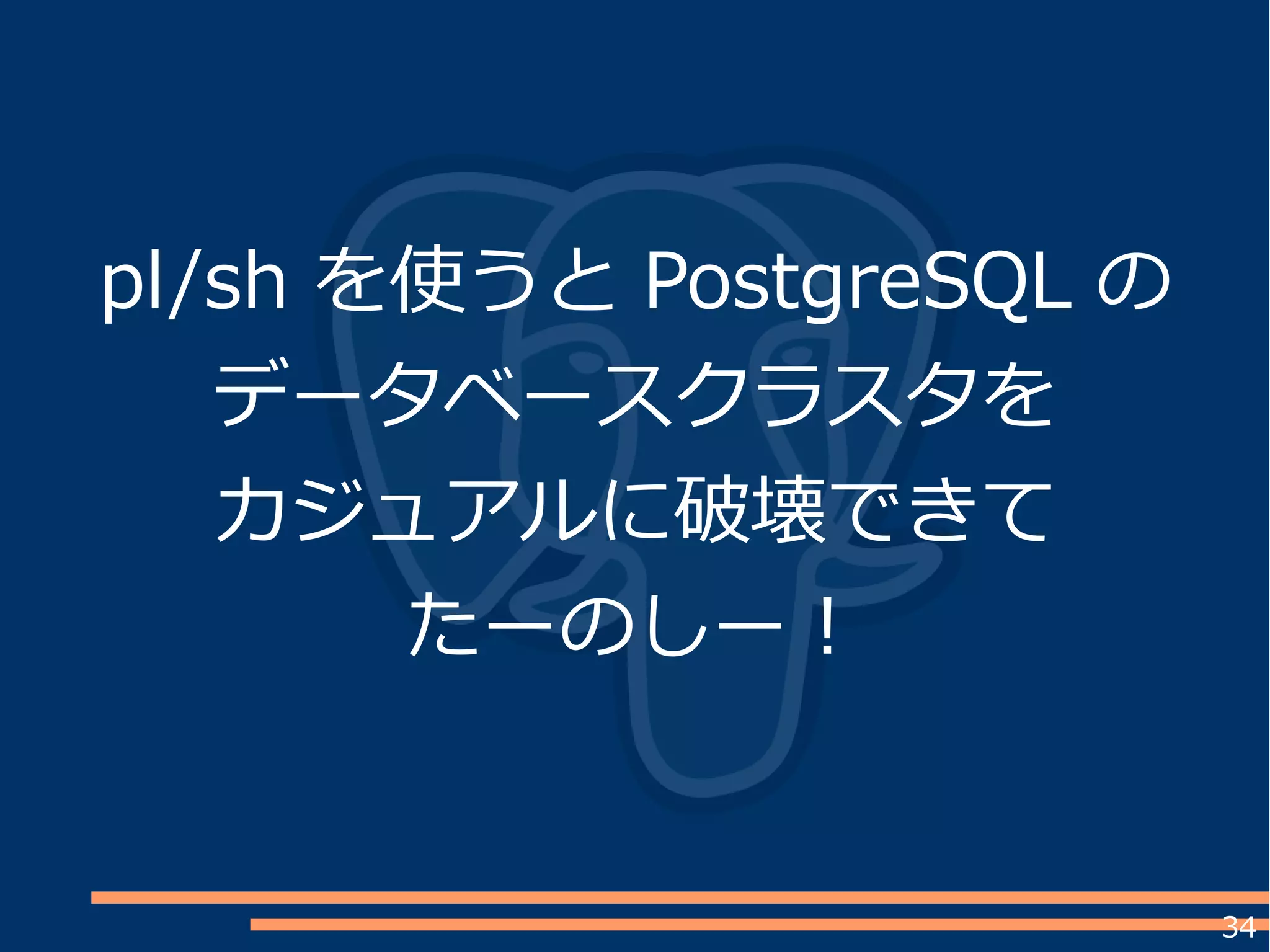 pl/sh を使うと PostgreSQL の
データベースクラスタを
カジュアルに破壊できて
たーのしー！

34